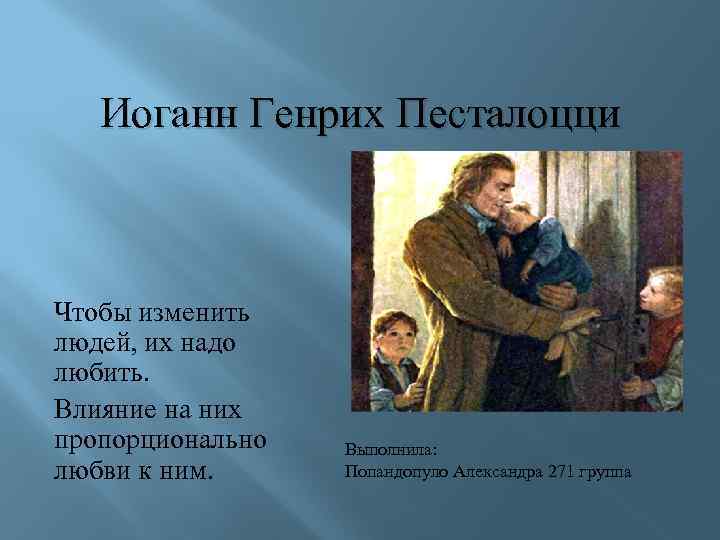 Иоганн Генрих Песталоцци

Чтобы изменить людей, их надо любить.

Влияние на них пропорционально любви к ним.

Выполнила:
Попандопуло Александра 271 группа